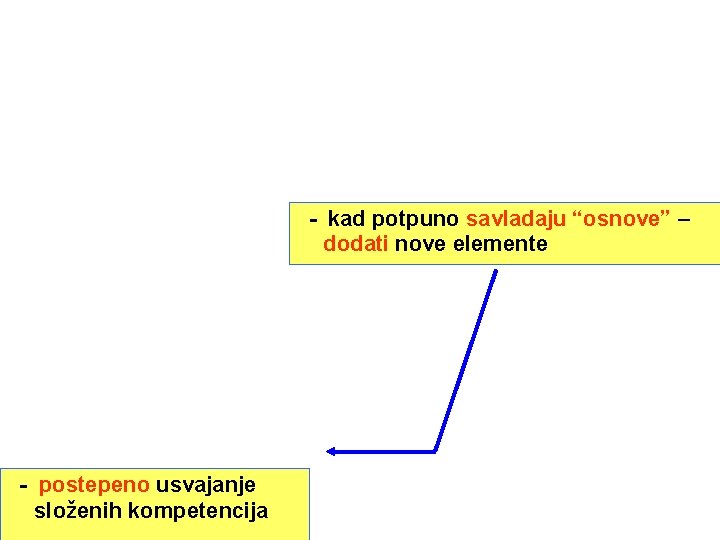 - kad potpuno savladaju “osnove” – dodati nove elemente

- postepeno usvajanje složenih kompetencija